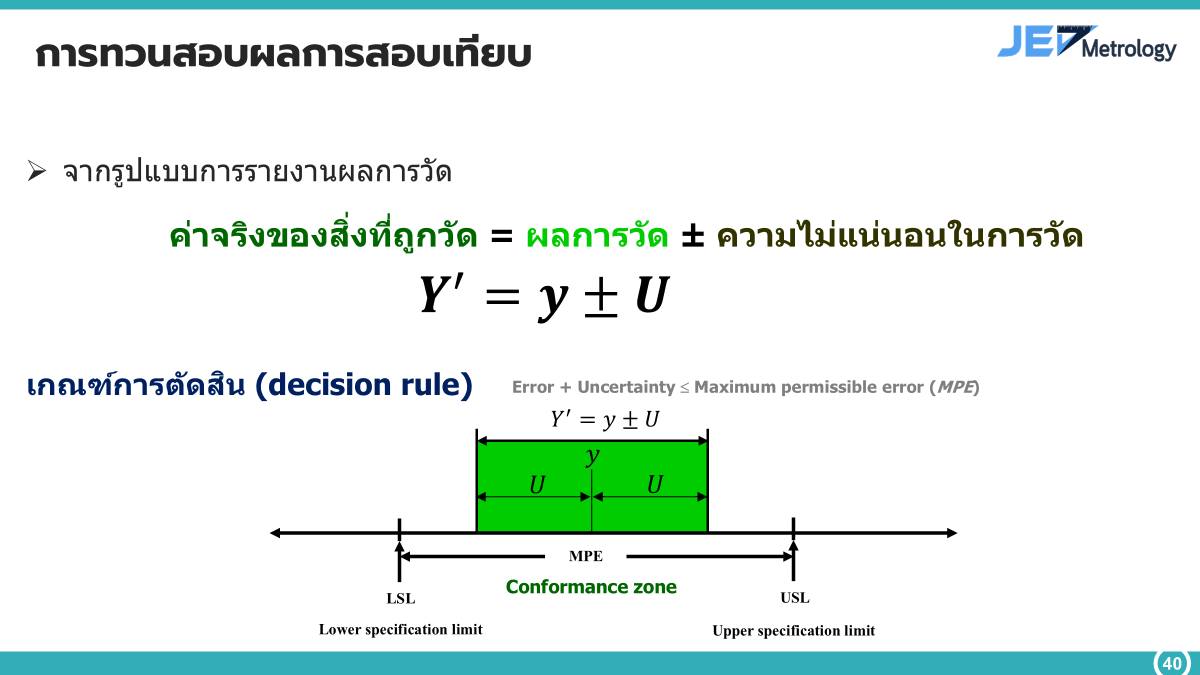 การทวนสอบผลการสอบเทียบ

JET Metrology

➢ จากรูปแบบการรายงานผลการวัด

ค่าจริงของสิ่งที่ถูกวัด = ผลการวัด ± ความไม่แน่นอนในการวัด

$Y' = y \pm U$

เกณฑ์การตัดสิน (decision rule)

Error + Uncertainty ≤ Maximum permissible error (MPE)

$Y' = y \pm U$

$y$

$U$ $U$

MPE

Conformance zone

LSL

USL

Lower specification limit

Upper specification limit

40